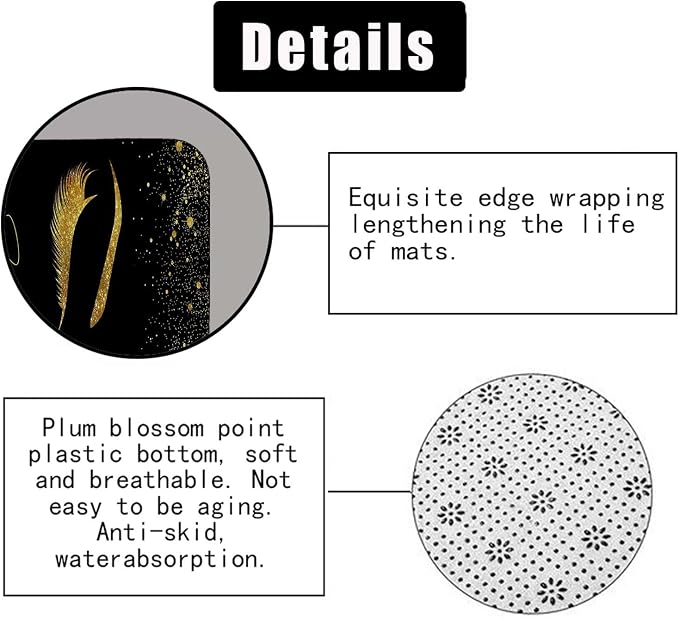 Details

Equisite edge wrapping lengthening the life of mats.

Plum blossom point plastic bottom, soft and breathable. Not easy to be aging. Anti-skid, waterabsorption.